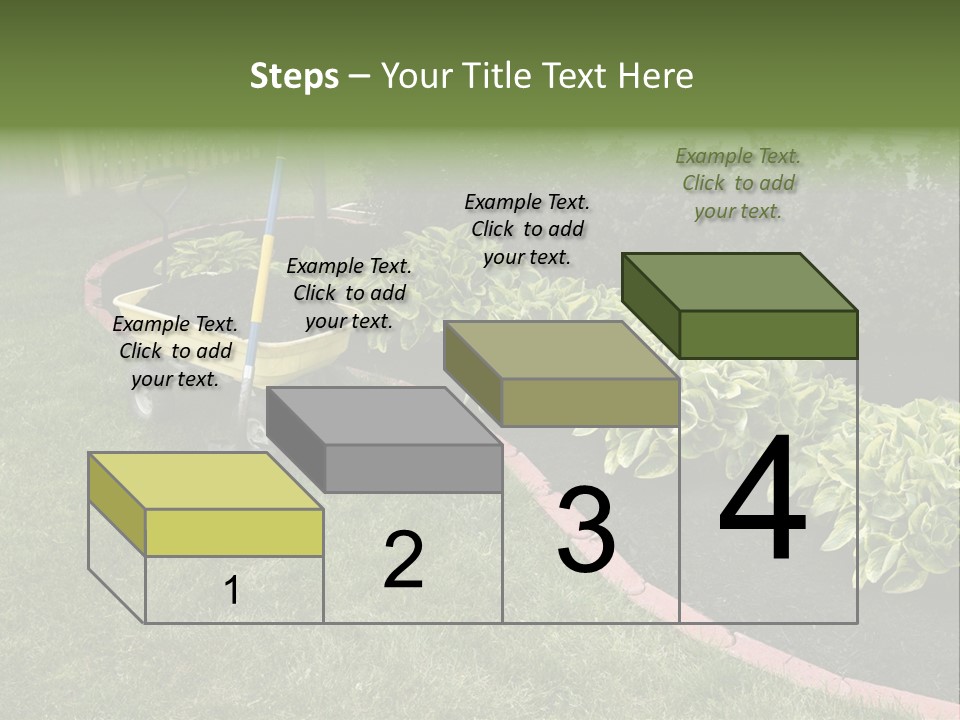 Steps – Your Title Text Here

Example Text. Click to add your text.

Example Text. Click to add your text.

Example Text. Click to add your text.

Example Text. Click to add your text.

1

2

3

4